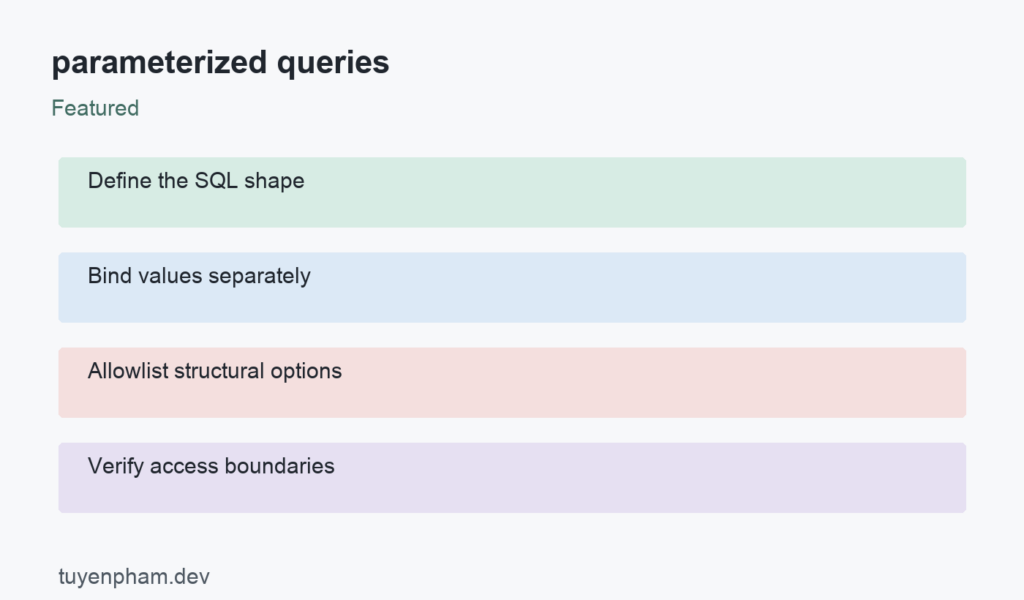 parameterized queries

Featured

Define the SQL shape

Bind values separately

Allowlist structural options

Verify access boundaries

tuyenpham.dev